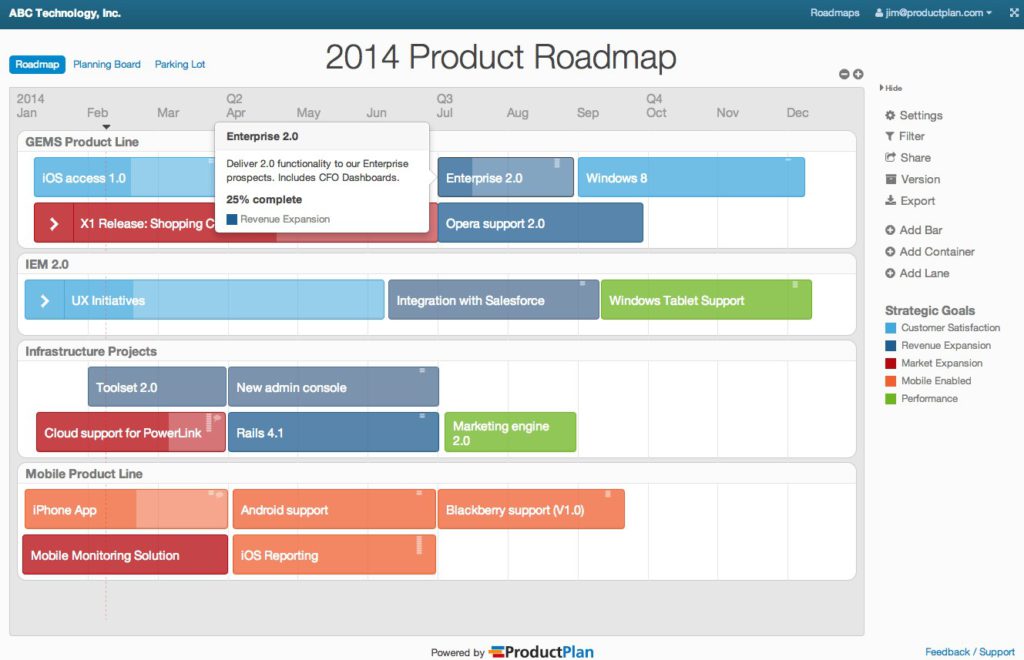 ABC Technology, Inc.

Roadmaps jim@productplan.com

Roadmap Planning Board Parking Lot

2014 Product Roadmap

Hide

2014 Jan Feb Mar Q2 Apr May Jun Q3 Jul Aug Sep Q4 Oct Nov Dec

GEMS Product Line

iOS access 1.0

Enterprise 2.0

Deliver 2.0 functionality to our Enterprise prospects. Includes CFO Dashboards.

25% complete

Revenue Expansion

Enterprise 2.0

Windows 8

X1 Release: Shopping C

Opera support 2.0

IEM 2.0

UX Initiatives

Integration with Salesforce

Windows Tablet Support

Infrastructure Projects

Toolset 2.0

New admin console

Cloud support for PowerLink

Rails 4.1

Marketing engine 2.0

Mobile Product Line

iPhone App

Android support

Blackberry support (V1.0)

Mobile Monitoring Solution

iOS Reporting

Settings
Filter
Share
Version
Export

Add Bar
Add Container
Add Lane

Strategic Goals
Customer Satisfaction
Revenue Expansion
Market Expansion
Mobile Enabled
Performance

Powered by ProductPlan

Feedback / Support